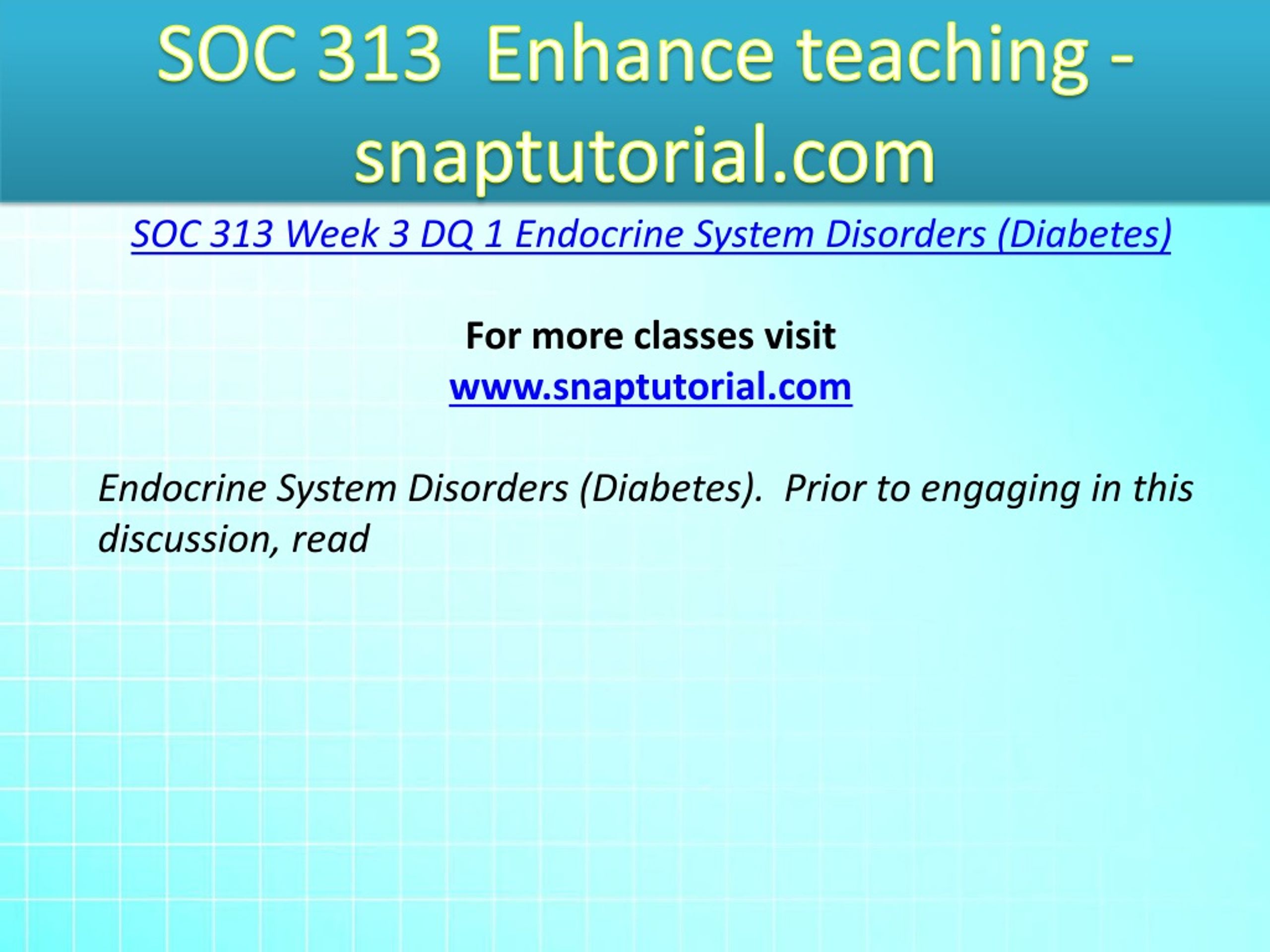 SOC 313 Enhance teaching - snaptutorial.com

SOC 313 Week 3 DQ 1 Endocrine System Disorders (Diabetes)

For more classes visit
www.snaptutorial.com

Endocrine System Disorders (Diabetes). Prior to engaging in this discussion, read